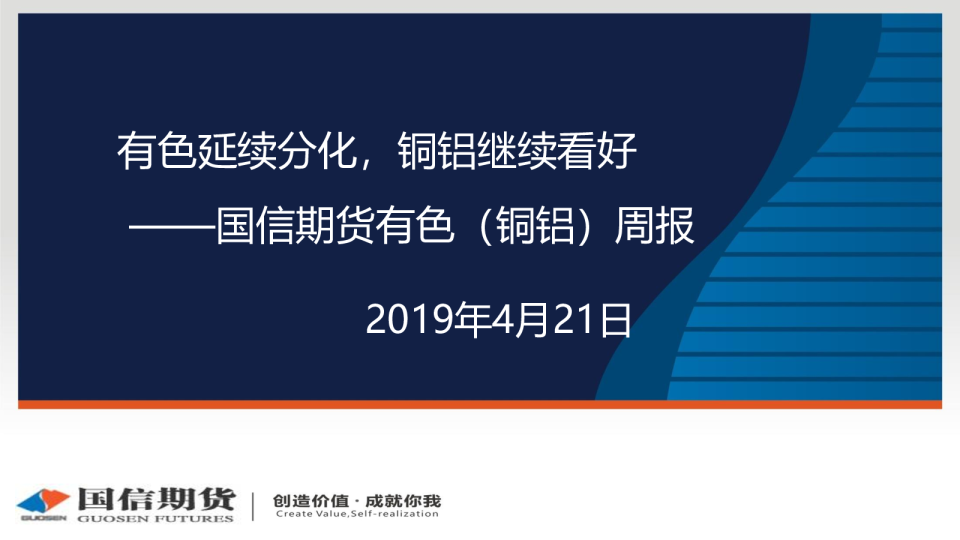 有色延续分化，铜铝继续看好

——国信期货有色（铜铝）周报

2019年4月21日

GUOSEN 国信期货 GUOSEN FUTURES

创造价值 · 成就你我
Create Value,Self-realization